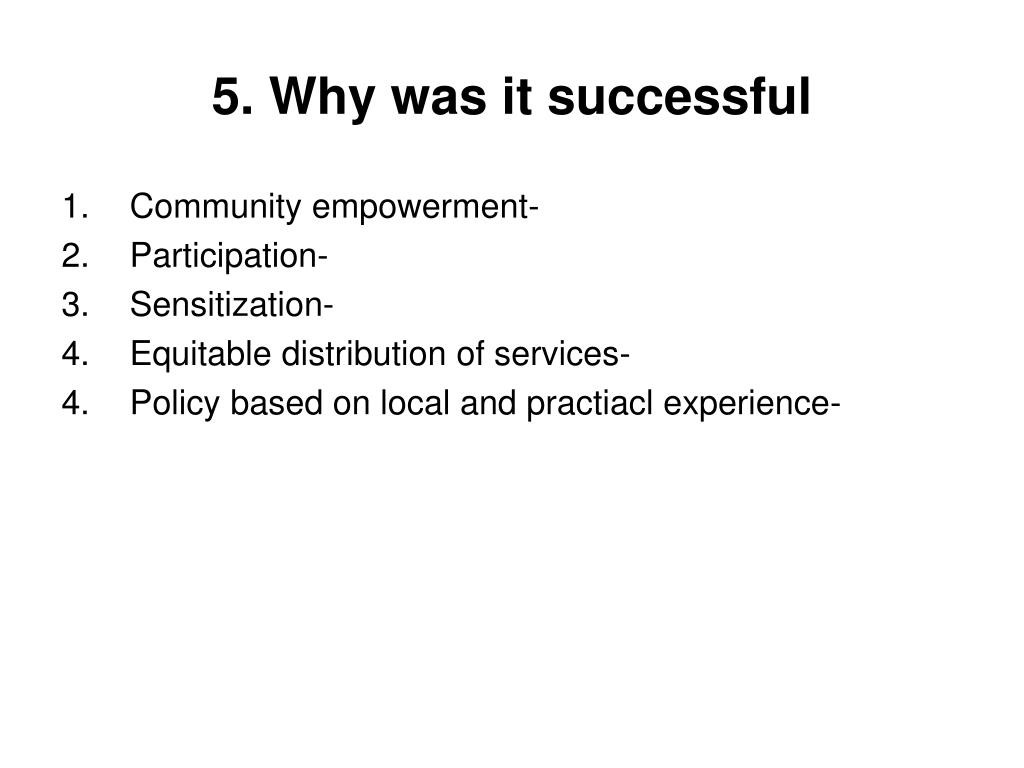 5. Why was it successful

1. Community empowerment-
2. Participation-
3. Sensitization-
4. Equitable distribution of services-
4. Policy based on local and practiacl experience-